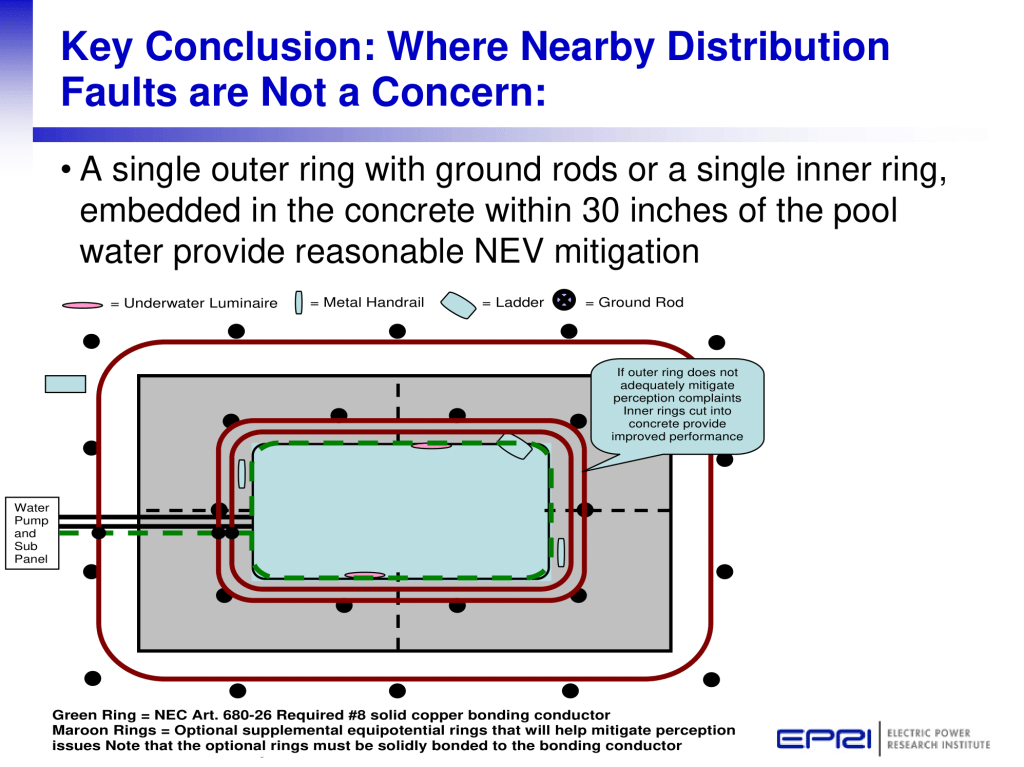 Key Conclusion: Where Nearby Distribution Faults are Not a Concern:

• A single outer ring with ground rods or a single inner ring, embedded in the concrete within 30 inches of the pool water provide reasonable NEV mitigation

= Underwater Luminaire = Metal Handrail = Ladder = Ground Rod

If outer ring does not adequately mitigate perception complaints Inner rings cut into concrete provide improved performance

Water Pump and Sub Panel

Green Ring = NEC Art. 680-26 Required #8 solid copper bonding conductor
Maroon Rings = Optional supplemental equipotential rings that will help mitigate perception issues Note that the optional rings must be solidly bonded to the bonding conductor

EPRI ELECTRIC POWER RESEARCH INSTITUTE